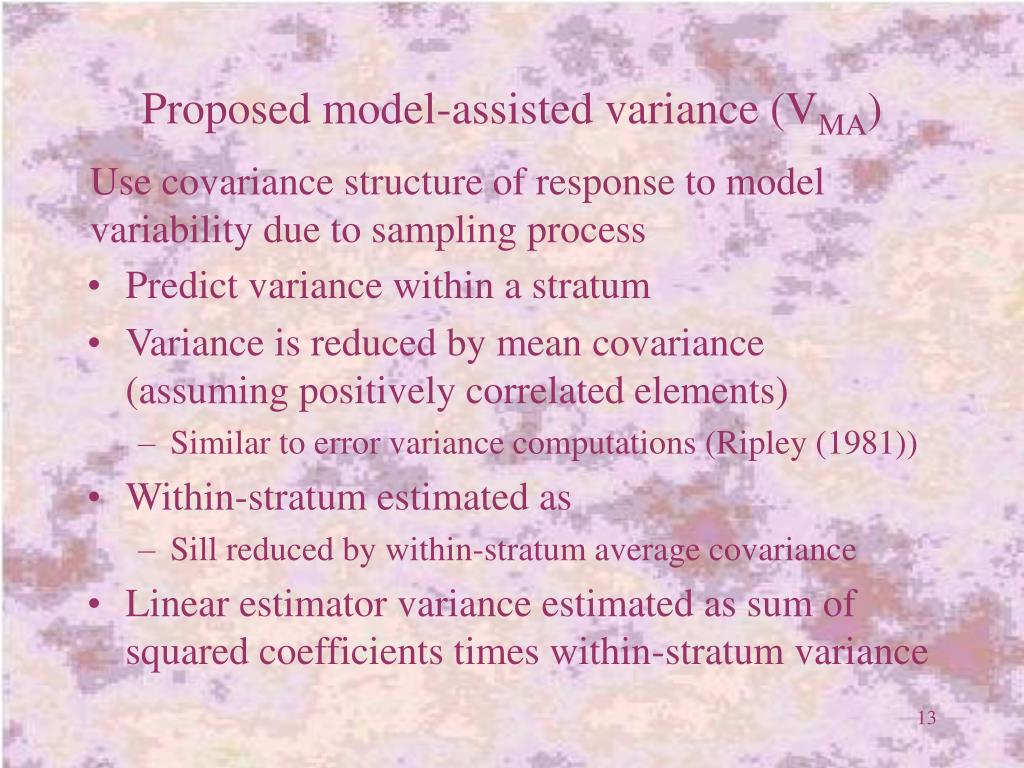 Proposed model-assisted variance ($V_{MA}$)

Use covariance structure of response to model variability due to sampling process

• Predict variance within a stratum
• Variance is reduced by mean covariance (assuming positively correlated elements)
  – Similar to error variance computations (Ripley (1981))
• Within-stratum estimated as
  – Sill reduced by within-stratum average covariance
• Linear estimator variance estimated as sum of squared coefficients times within-stratum variance

13